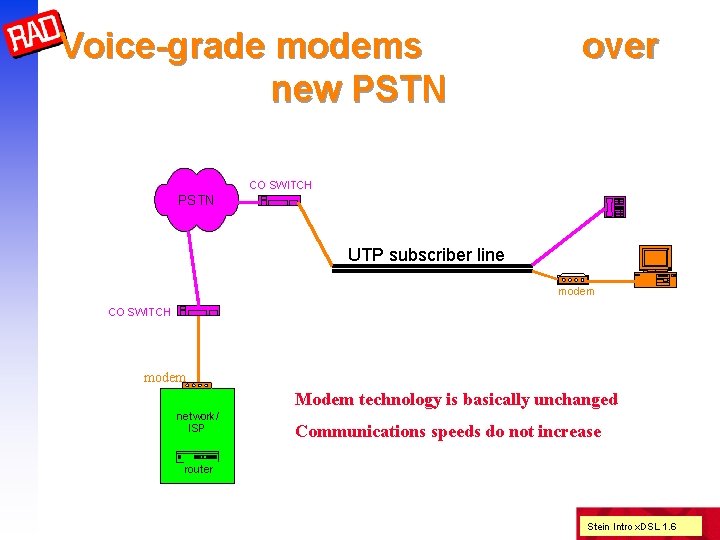 RAD

Voice-grade modems over new PSTN

PSTN

CO SWITCH

UTP subscriber line

modem

CO SWITCH

modem

network/ ISP

router

Modem technology is basically unchanged

Communications speeds do not increase

Stein Intro xDSL 1.6